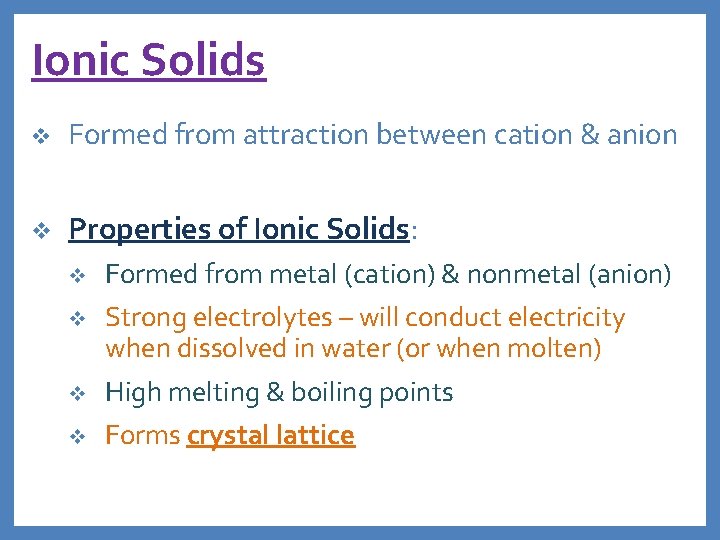 Ionic Solids

❖ Formed from attraction between cation & anion

❖ Properties of Ionic Solids:

❖ Formed from metal (cation) & nonmetal (anion)

❖ Strong electrolytes – will conduct electricity when dissolved in water (or when molten)

❖ High melting & boiling points

❖ Forms crystal lattice